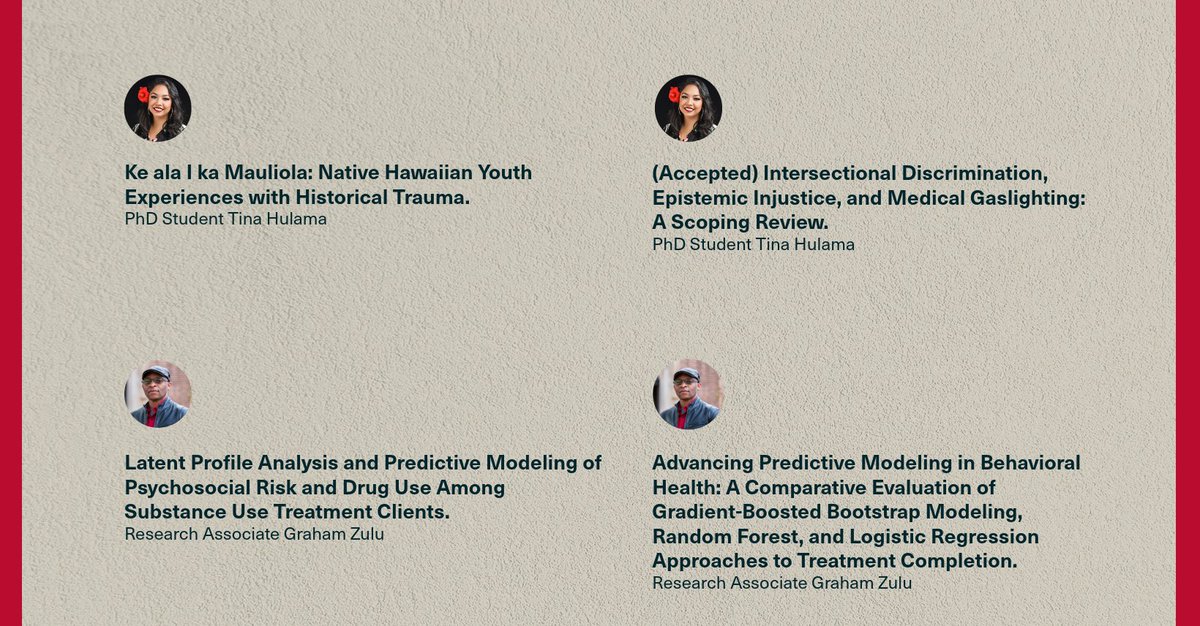 Ke ala I ka Mauliola: Native Hawaiian Youth Experiences with Historical Trauma.
PhD Student Tina Hulama

(Accepted) Intersectional Discrimination, Epistemic Injustice, and Medical Gaslighting: A Scoping Review.
PhD Student Tina Hulama

Latent Profile Analysis and Predictive Modeling of Psychosocial Risk and Drug Use Among Substance Use Treatment Clients.
Research Associate Graham Zulu

Advancing Predictive Modeling in Behavioral Health: A Comparative Evaluation of Gradient-Boosted Bootstrap Modeling, Random Forest, and Logistic Regression Approaches to Treatment Completion.
Research Associate Graham Zulu